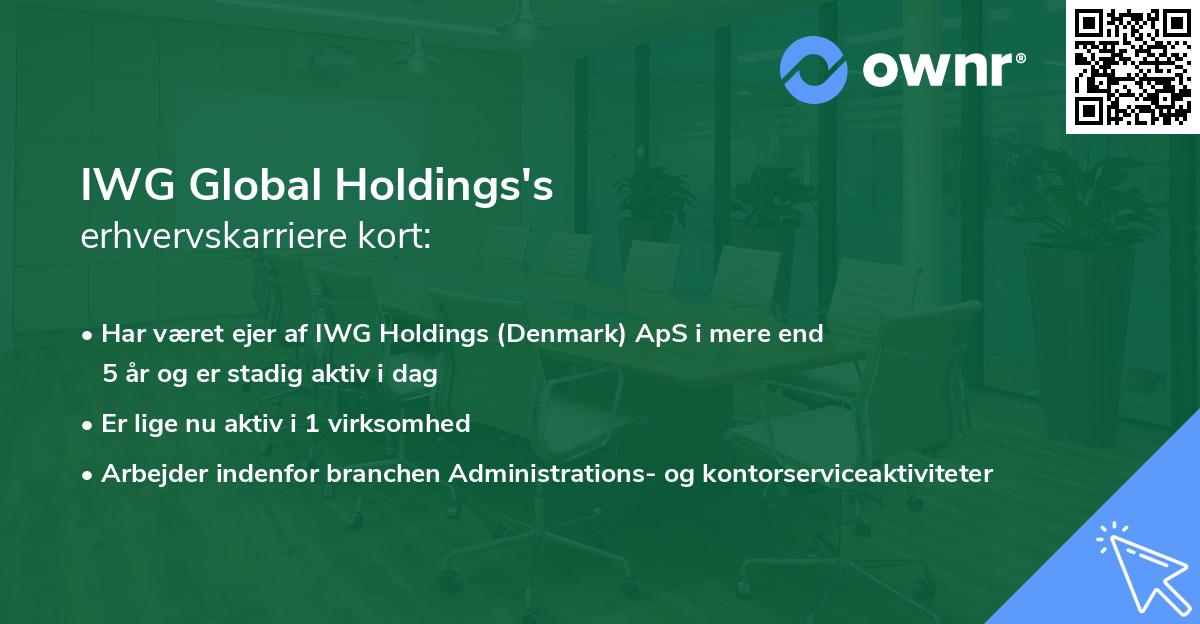 ownr®

IWG Global Holdings's
erhvervskarriere kort:

• Har været ejer af IWG Holdings (Denmark) ApS i mere end 5 år og er stadig aktiv i dag

• Er lige nu aktiv i 1 virksomhed

• Arbejder indenfor branchen Administrations- og kontorserviceaktiviteter